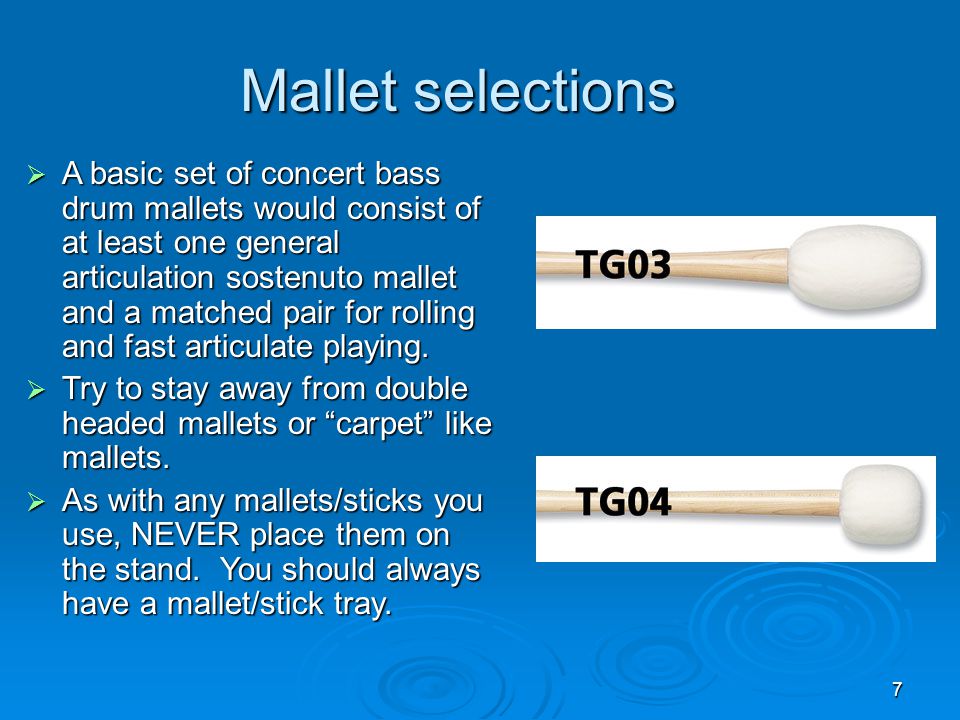 Mallet selections

➢ A basic set of concert bass drum mallets would consist of at least one general articulation sostenuto mallet and a matched pair for rolling and fast articulate playing.

➢ Try to stay away from double headed mallets or “carpet” like mallets.

➢ As with any mallets/sticks you use, NEVER place them on the stand.  You should always have a mallet/stick tray.

TG03

TG04

7